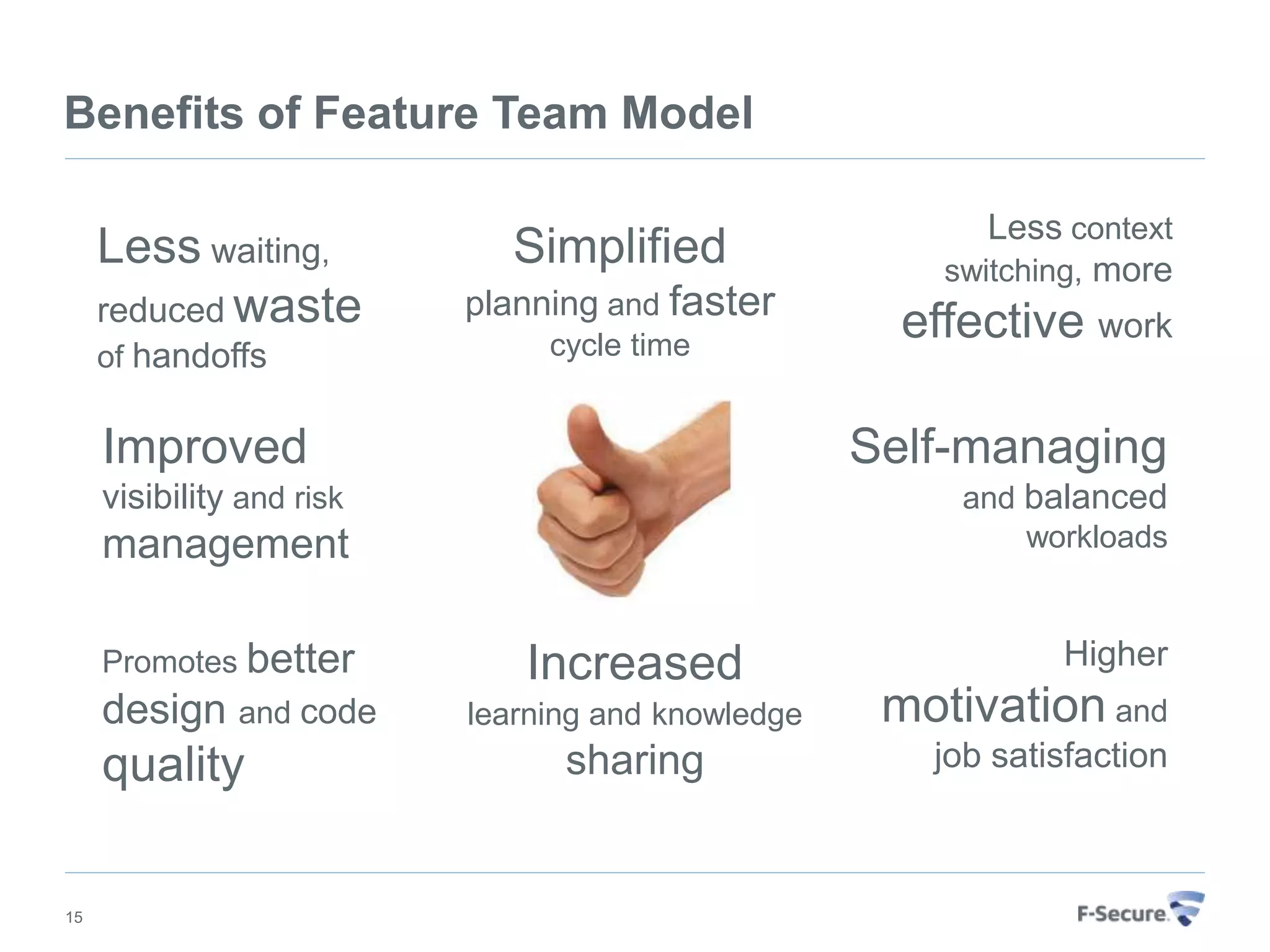 Benefits of Feature Team Model

Less waiting, reduced waste of handoffs

Simplified planning and faster cycle time

Less context switching, more effective work

Improved visibility and risk management

Self-managing and balanced workloads

Promotes better design and code quality

Increased learning and knowledge sharing

Higher motivation and job satisfaction

15

F-Secure.